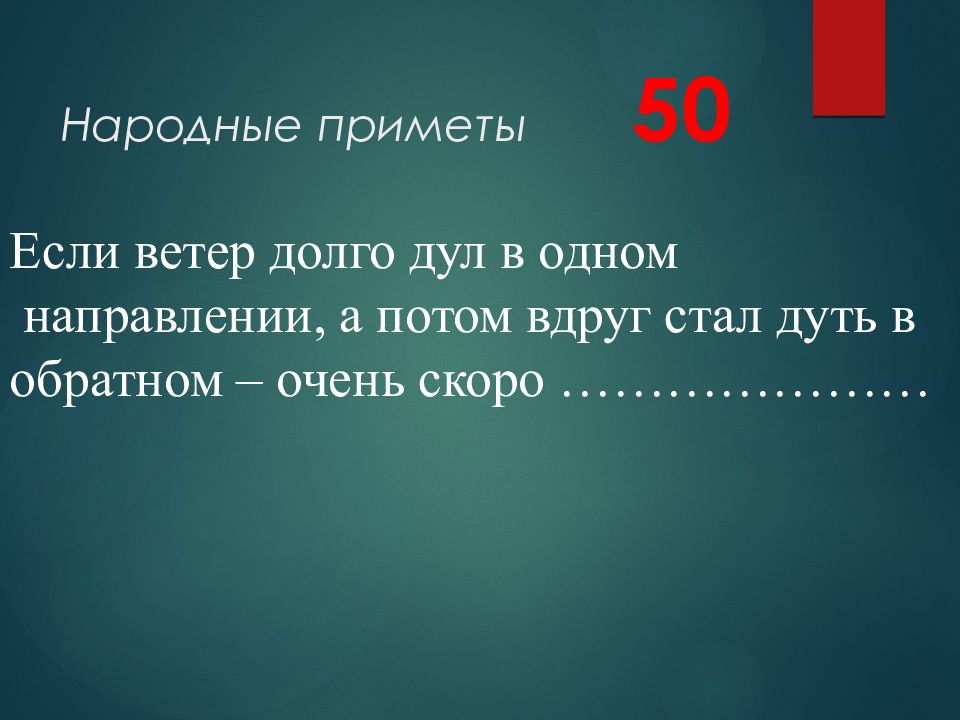 Народные приметы 50

Если ветер долго дул в одном направлении, а потом вдруг стал дуть в обратном – очень скоро …………………